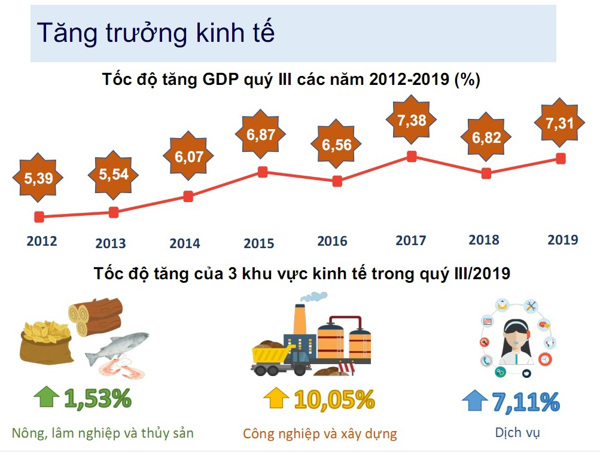 Tăng trưởng kinh tế

Tốc độ tăng GDP quý III các năm 2012-2019 (%)

5,39
5,54
6,07
6,87
6,56
7,38
6,82
7,31

2012
2013
2014
2015
2016
2017
2018
2019

Tốc độ tăng của 3 khu vực kinh tế trong quý III/2019

1,53%
Nông, lâm nghiệp và thủy sản

10,05%
Công nghiệp và xây dựng

7,11%
Dịch vụ